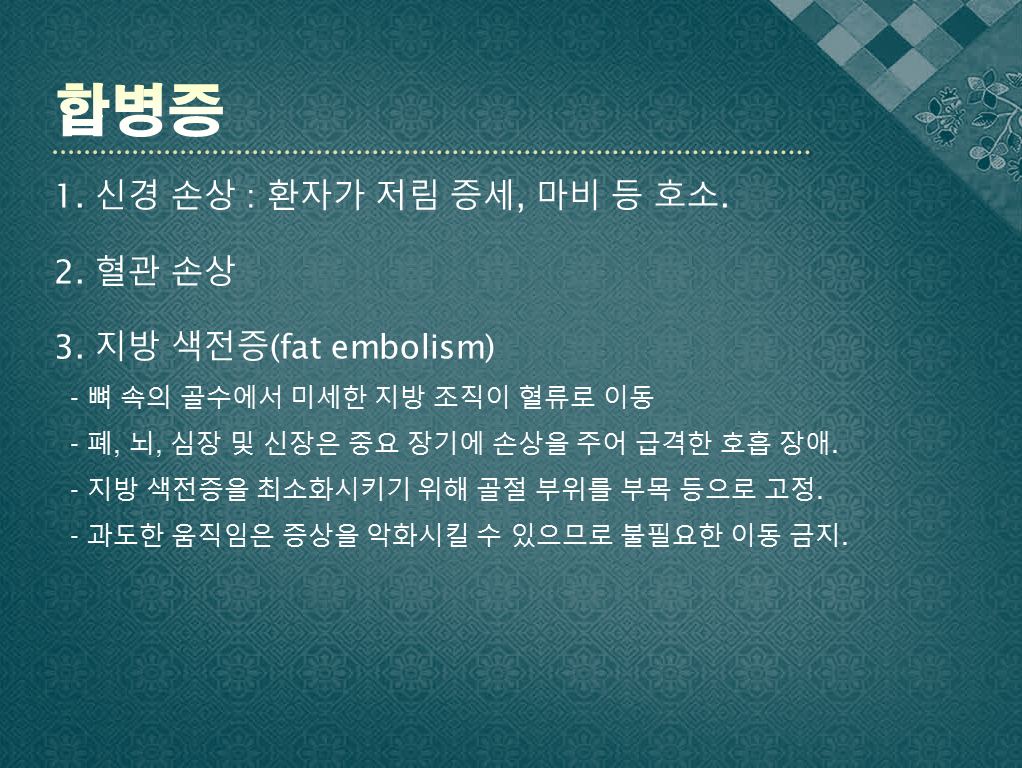 합병증

1. 신경 손상 : 환자가 저림 증세, 마비 등 호소.

2. 혈관 손상

3. 지방 색전증(fat embolism)

- 뼈 속의 골수에서 미세한 지방 조직이 혈류로 이동

- 폐, 뇌, 심장 및 신장은 중요 장기에 손상을 주어 급격한 호흡 장애.

- 지방 색전증을 최소화시키기 위해 골절 부위를 부목 등으로 고정.

- 과도한 움직임은 증상을 악화시킬 수 있으므로 불필요한 이동 금지.